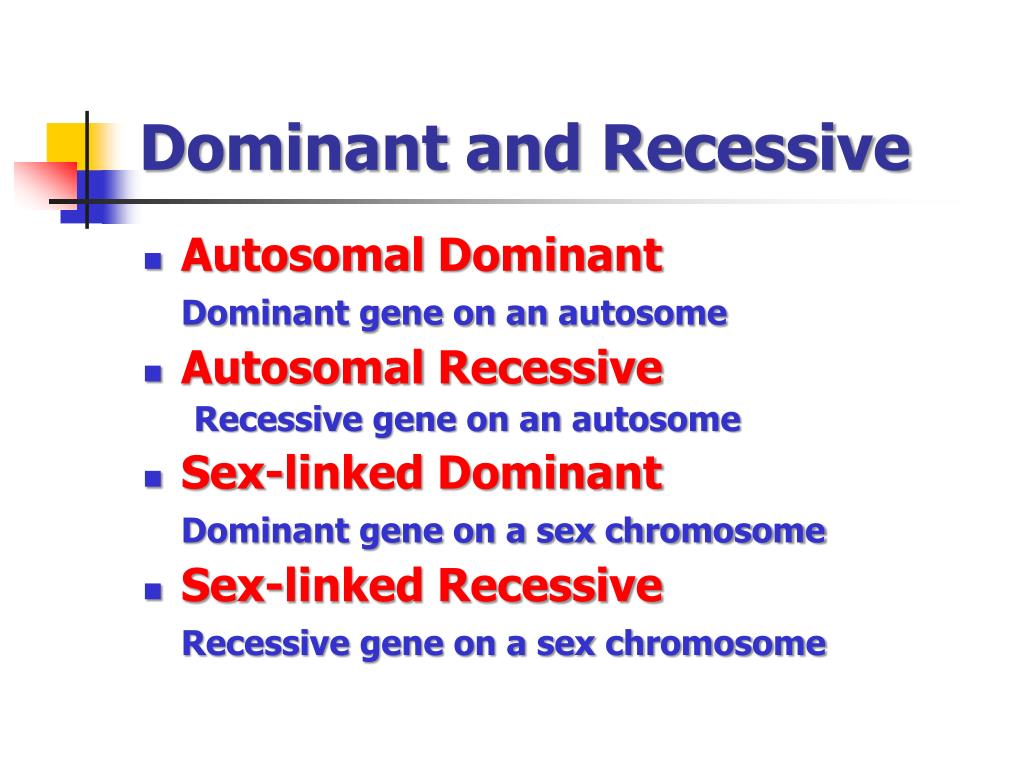 Dominant and Recessive

- Autosomal Dominant

Dominant gene on an autosome

- Autosomal Recessive

Recessive gene on an autosome

- Sex-linked Dominant

Dominant gene on a sex chromosome

- Sex-linked Recessive

Recessive gene on a sex chromosome